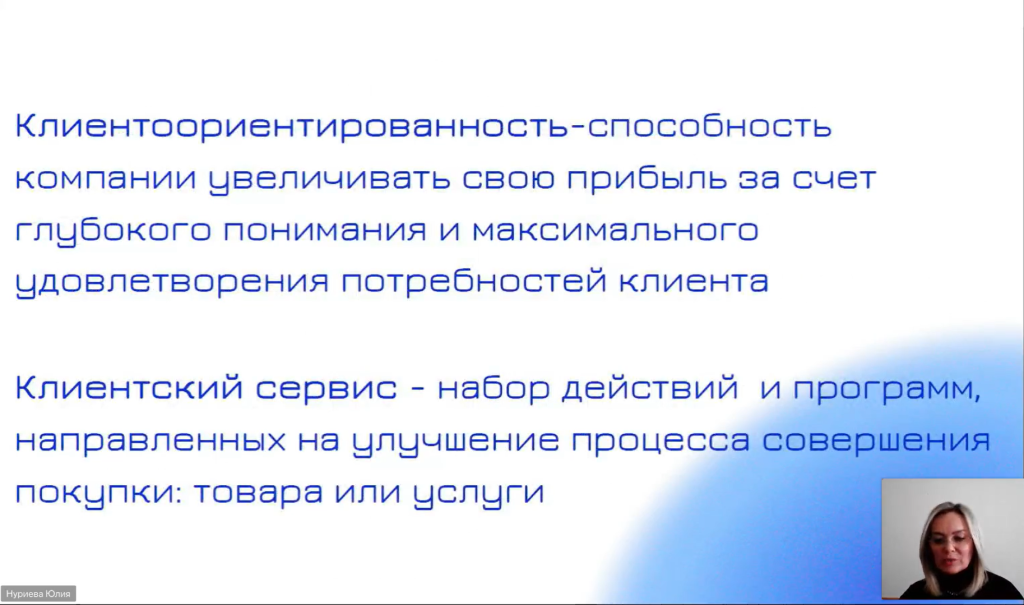 Клиентоориентированность-способность компании увеличивать свою прибыль за счет глубокого понимания и максимального удовлетворения потребностей клиента

Клиентский сервис - набор действий и программ, направленных на улучшение процесса совершения покупки: товара или услуги

Нуриева Юлия